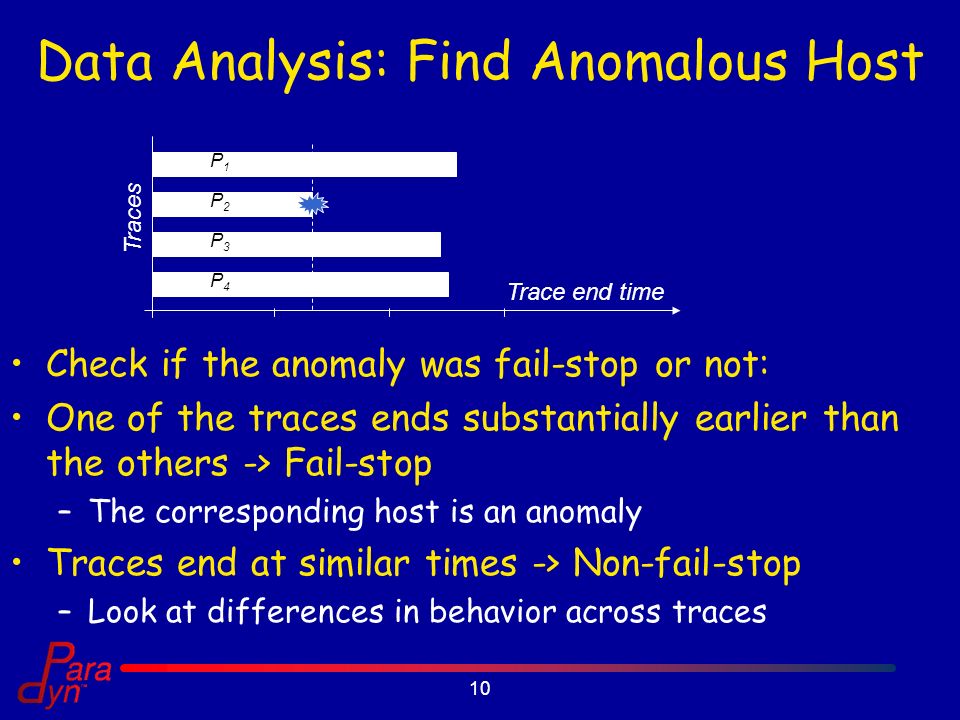 Data Analysis: Find Anomalous Host

Traces

$P_1$

$P_2$

$P_3$

$P_4$

Trace end time

• Check if the anomaly was fail-stop or not:

• One of the traces ends substantially earlier than the others -> Fail-stop

– The corresponding host is an anomaly

• Traces end at similar times -> Non-fail-stop

– Look at differences in behavior across traces

Para dyn

10